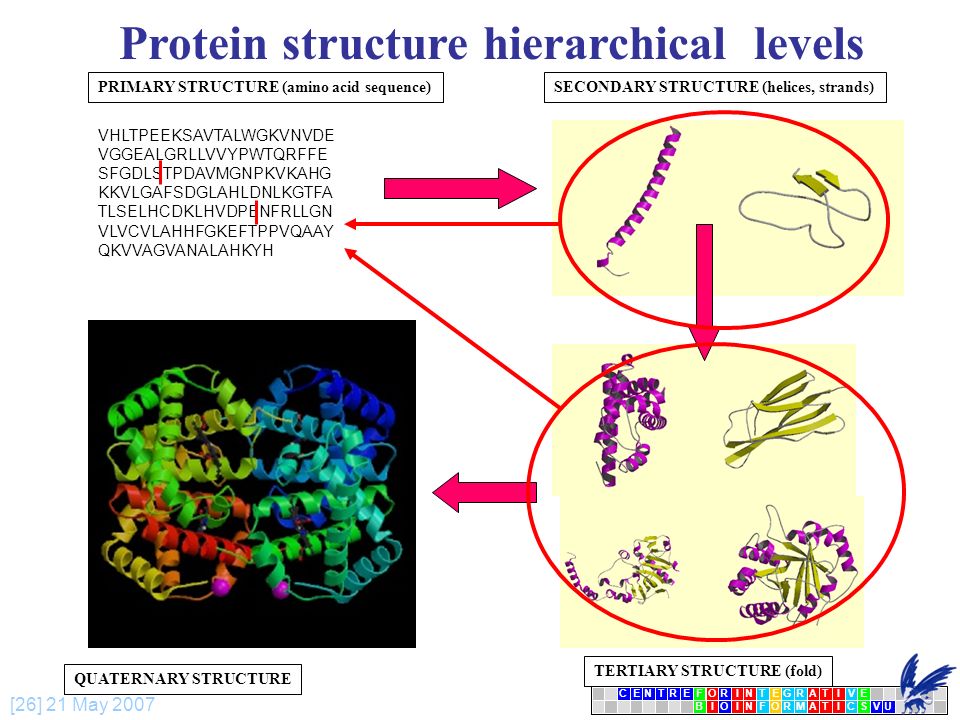 Protein structure hierarchical levels

PRIMARY STRUCTURE (amino acid sequence)

SECONDARY STRUCTURE (helices, strands)

VHLTPEEKSAVTALWGKVNVDE
VGGEALGRLLVVYPWTQRFFE
SFGDLSTPDAVMGNPKVKAHG
KKVLGAFSDGLAHLDNLKGTFA
TLSELHCDKLHVDPENFRLLGN
VLVCVLAHHFGKEFTPPVQAAY
QKVVAGVANALAHKYH

QUATERNARY STRUCTURE

TERTIARY STRUCTURE (fold)

[26] 21 May 2007

CENTRE FOR INTEGRATIVE BIOINFORMATICS VU